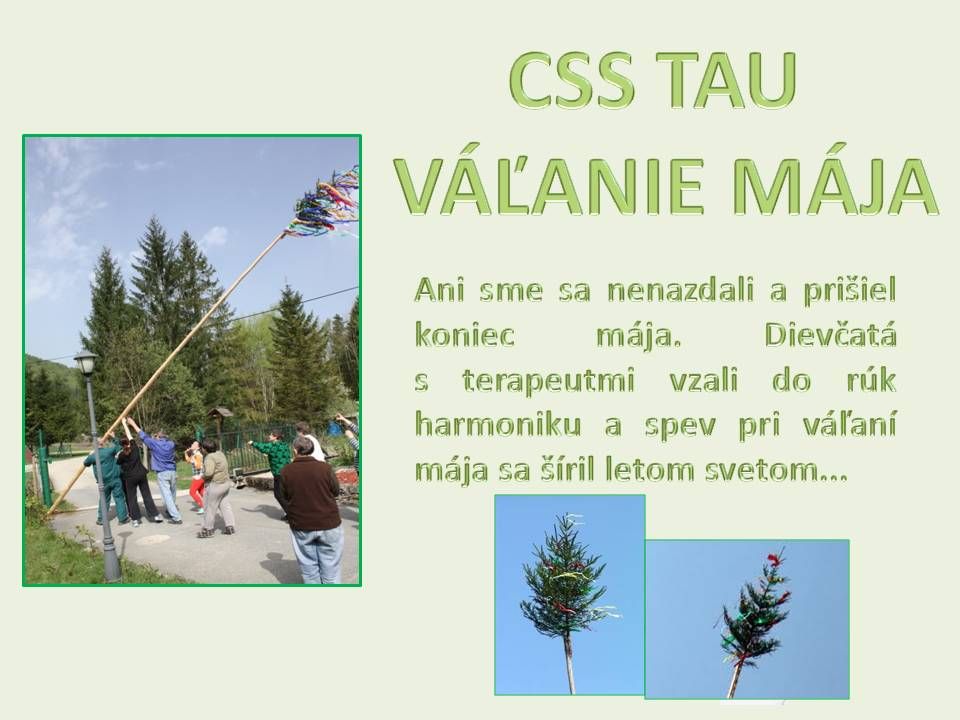 CSS TAU
VÁĽANIE MÁJA

Ani sme sa nenazdali a prišiel koniec mája. Dievčatá s terapeutmi vzali do rúk harmoniku a spev pri váľaní mája sa šíril letom svetom...